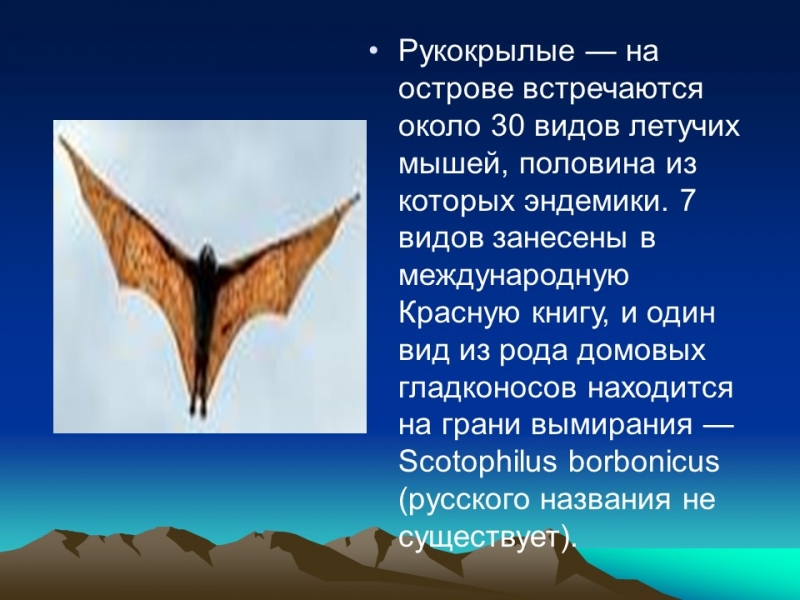 • Рукокрылые — на острове встречаются около 30 видов летучих мышей, половина из которых эндемики. 7 видов занесены в международную Красную книгу, и один вид из рода домовых гладконосов находится на грани вымирания — Scotophilus borbonicus (русского названия не существует).